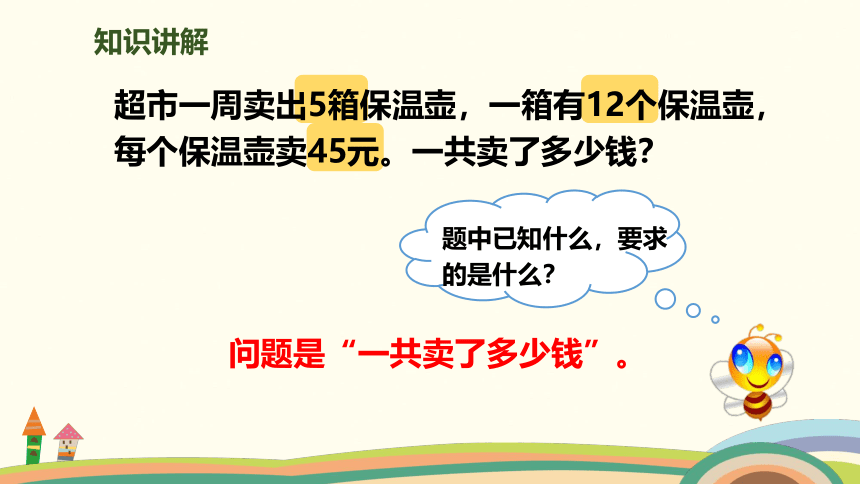 知识讲解

超市一周卖出5箱保温壶，一箱有12个保温壶，每个保温壶卖45元。一共卖了多少钱？

题中已知什么，要求的是什么？

问题是“一共卖了多少钱”。